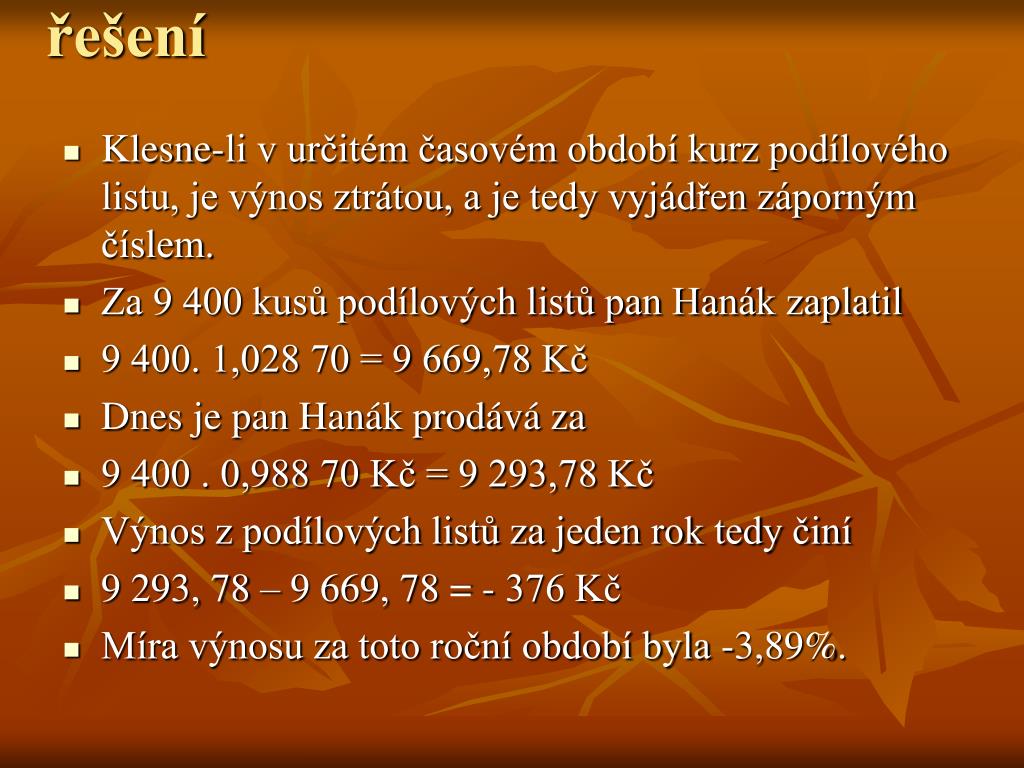 řešení

- Klesne-li v určitém časovém období kurz podílového listu, je výnos ztrátou, a je tedy vyjádřen záporným číslem.
- Za 9 400 kusů podílových listů pan Hanák zaplatil
- 9 400. 1,028 70 = 9 669,78 Kč
- Dnes je pan Hanák prodává za
- 9 400 . 0,988 70 Kč = 9 293,78 Kč
- Výnos z podílových listů za jeden rok tedy činí
- 9 293, 78 – 9 669, 78 = - 376 Kč
- Míra výnosu za toto roční období byla -3,89%.